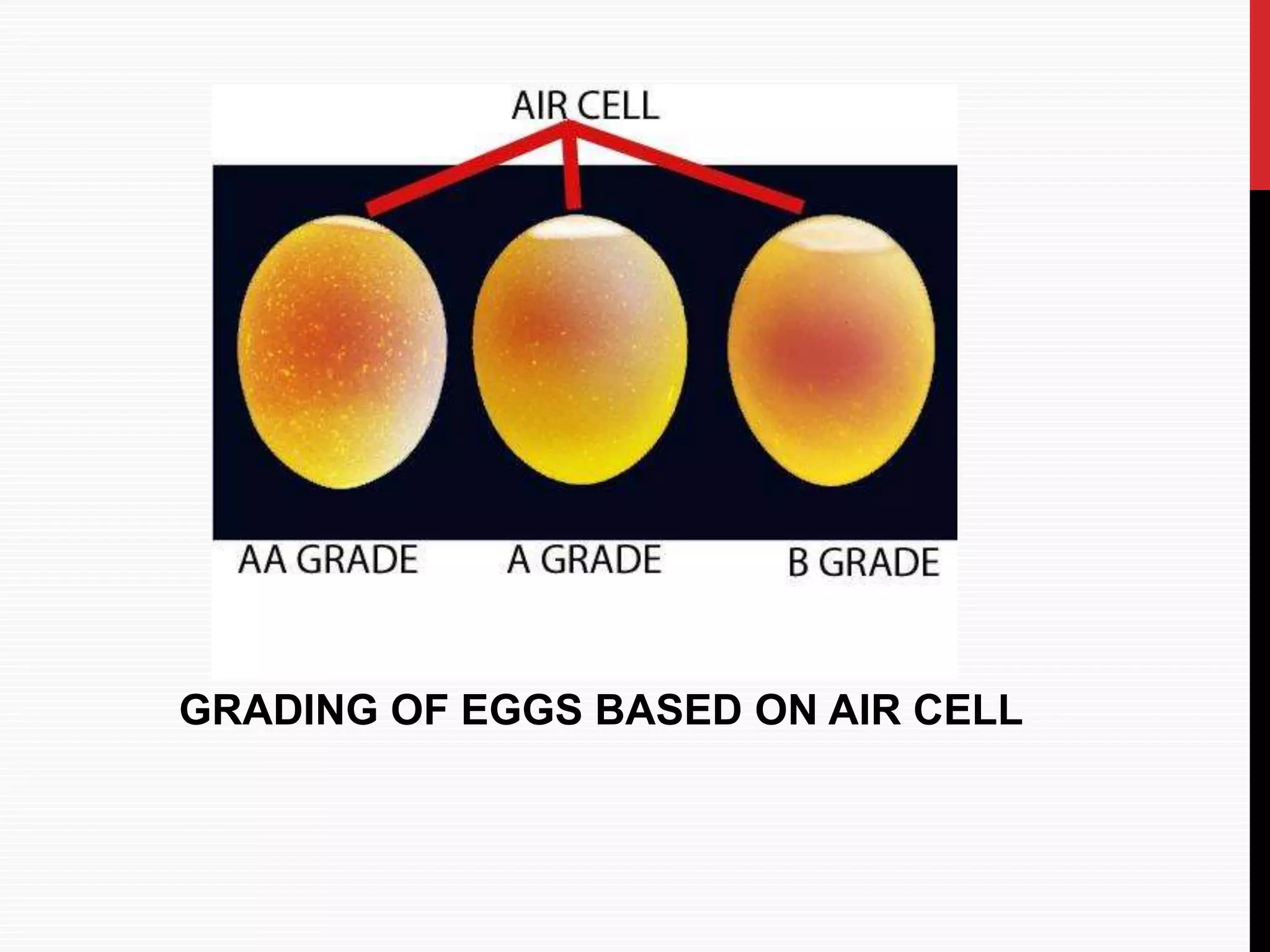 AIR CELL

AA GRADE

A GRADE

B GRADE

GRADING OF EGGS BASED ON AIR CELL